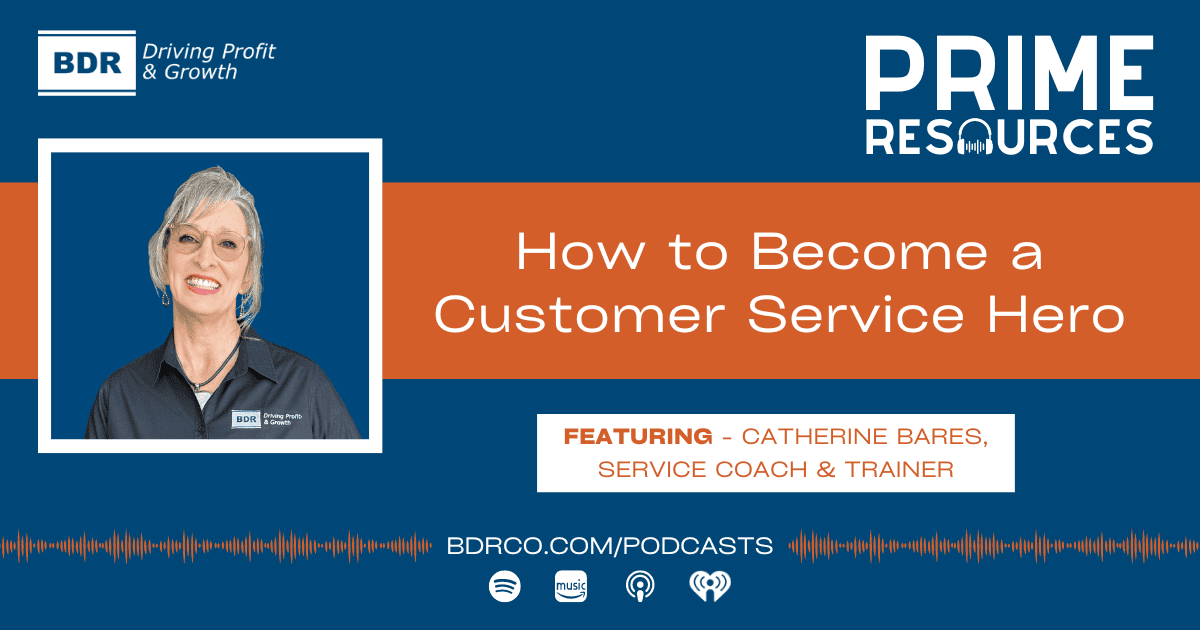 BDR Driving Profit & Growth

PRIME RESOURCES

BDR Driving Profit & Growth

How to Become a Customer Service Hero

FEATURING - CATHERINE BARES, SERVICE COACH & TRAINER

BDRCO.COM/PODCASTS

music